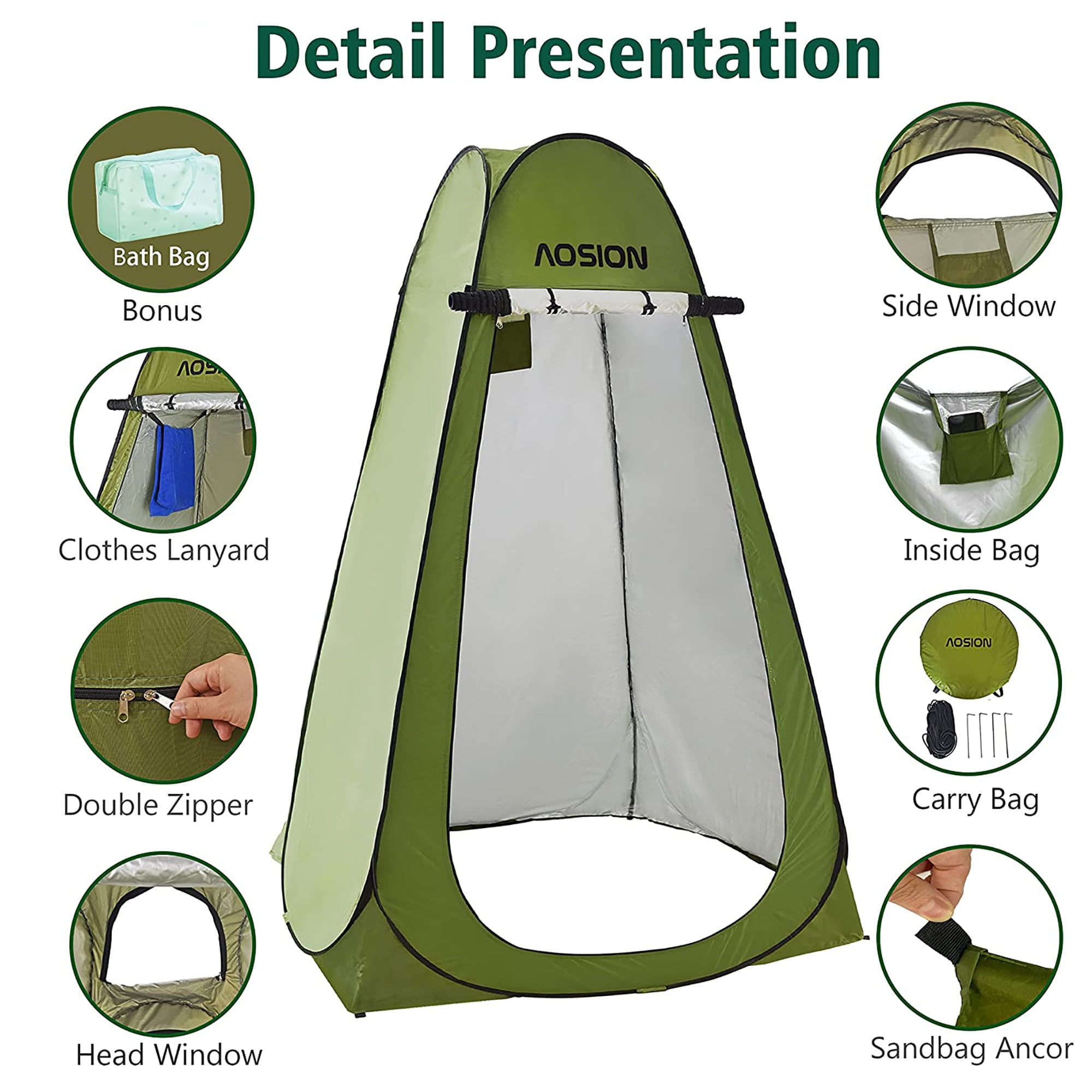 Detail Presentation

Bath Bag

Bonus

AOS

Clothes Lanyard

Double Zipper

Head Window

AOSION

Side Window

Inside Bag

AOSION

Carry Bag

Sandbag Ancor